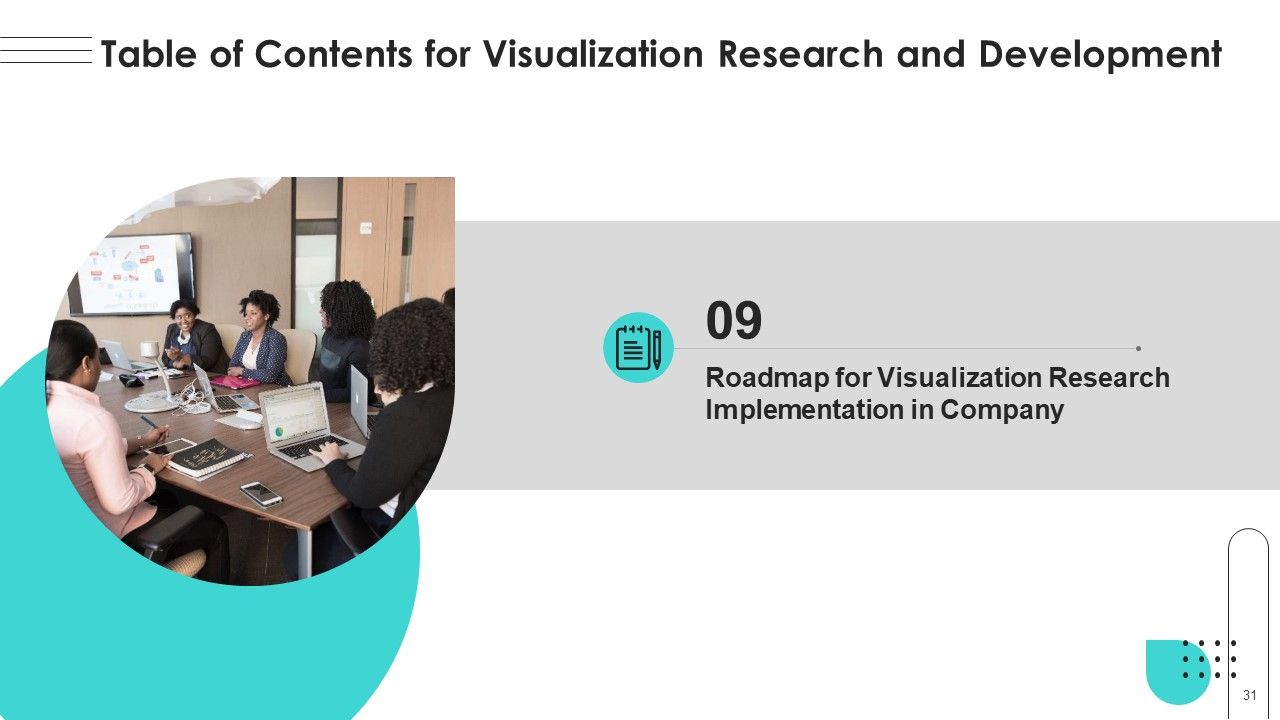 Table of Contents for Visualization Research and Development

09

Roadmap for Visualization Research Implementation in Company

31